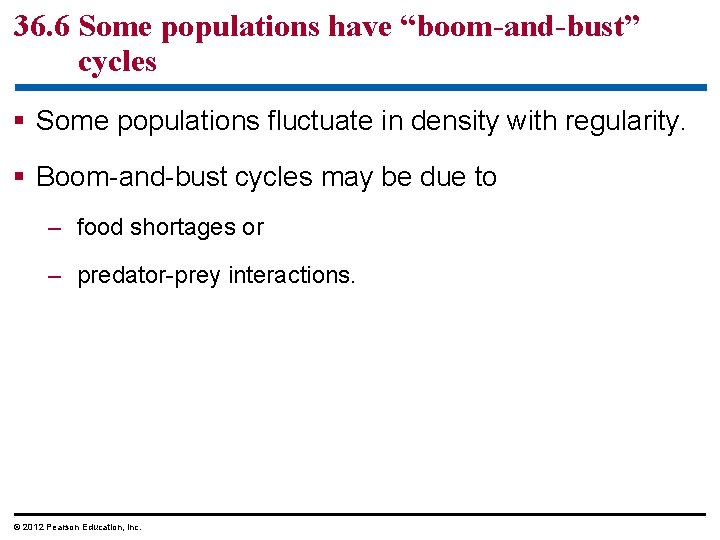 36.6 Some populations have “boom-and-bust” cycles

▪ Some populations fluctuate in density with regularity.

▪ Boom-and-bust cycles may be due to

– food shortages or

– predator-prey interactions.

© 2012 Pearson Education, Inc.